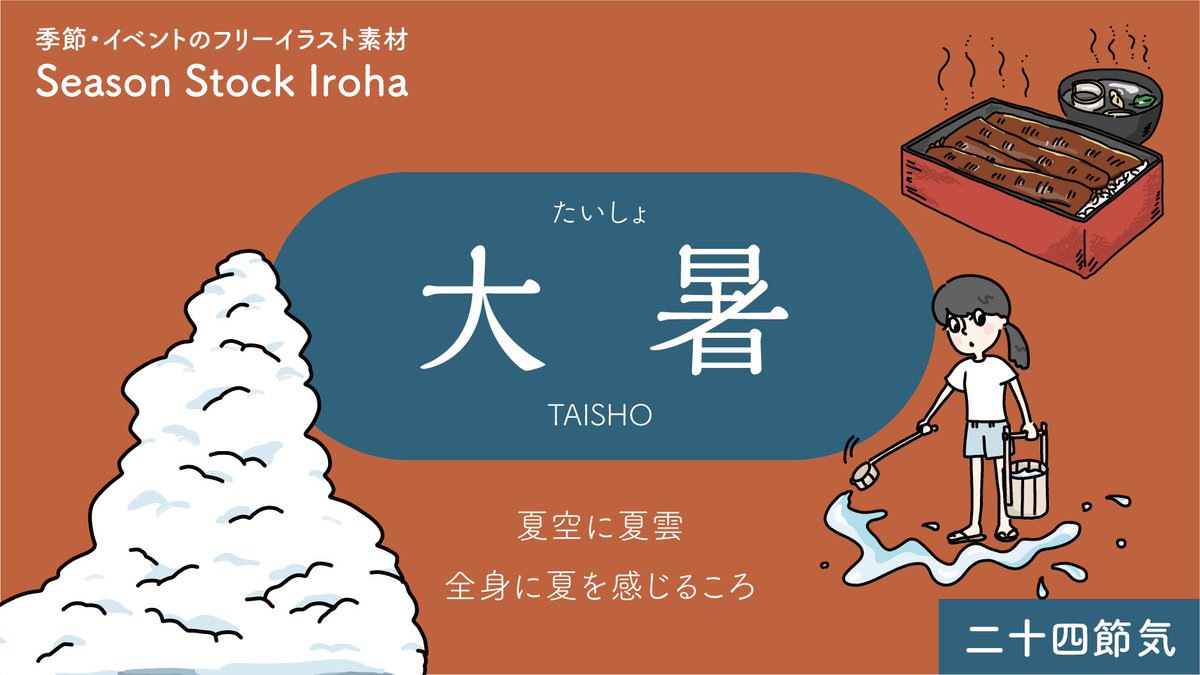 季節・イベントのフリーイラスト素材
Season Stock Iroha

たいしょ
大暑
TAISHO

夏空に夏雲
全身に夏を感じるころ

二十四節気